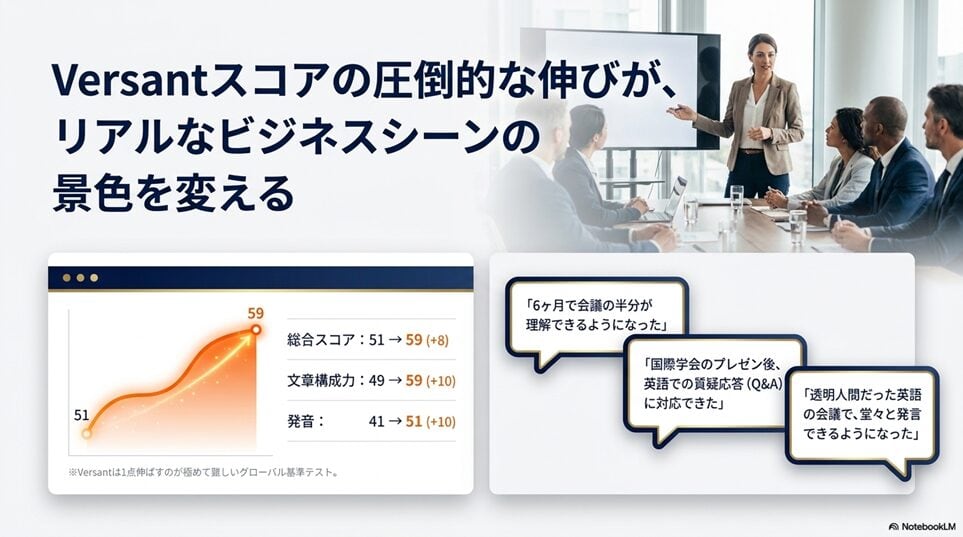 Versantスコアの圧倒的な伸びが、リアルなビジネスシーンの景色を変える

59

51

総合スコア：51 → 59 (+8)

文章構成力：49 → 59 (+10)

発音： 41 → 51 (+10)

※Versantは1点伸ばすのが極めて難しいグローバル基準テスト。

「6ヶ月で会議の半分が理解できるようになった」

「国際学会のプレゼン後、英語での質疑応答 (Q&A) に対応できた」

「透明人間だった英語の会議で、堂々と発言できるようになった」

NotebookLM